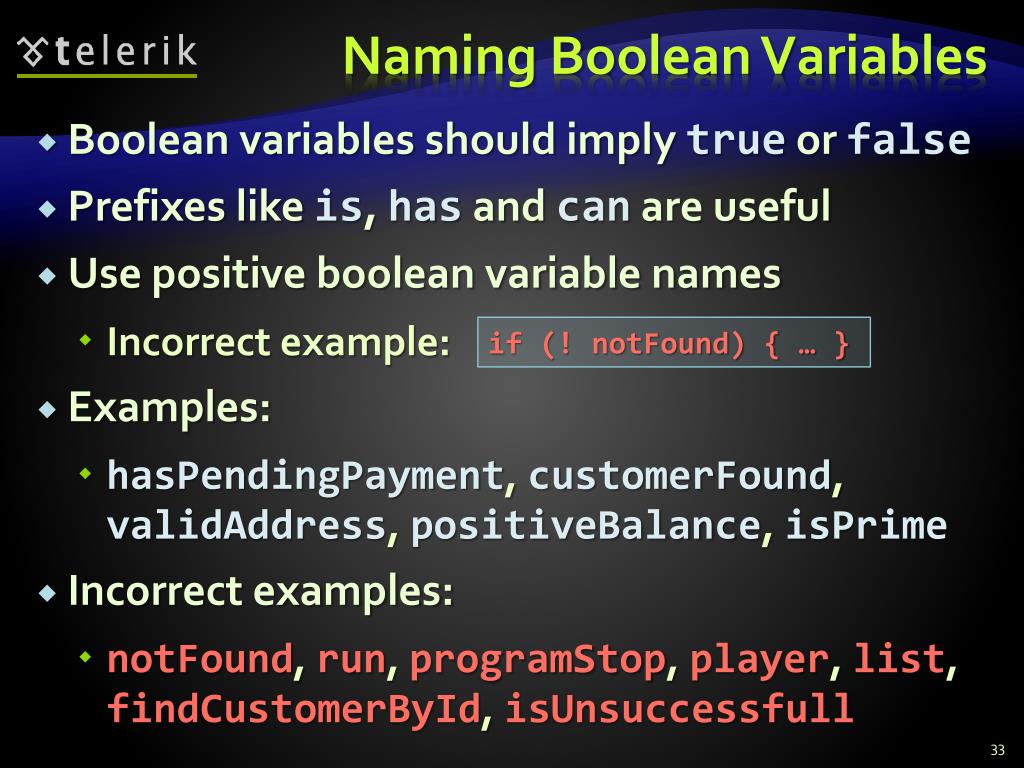 telerik

Naming Boolean Variables

Boolean variables should imply true or false

Prefixes like is, has and can are useful

Use positive boolean variable names

Incorrect example: if (! notFound) { … }

Examples:

hasPendingPayment, customerFound, validAddress, positiveBalance, isPrime

Incorrect examples:

notFound, run, programStop, player, list, findCustomerById, isUnsuccessfull

33